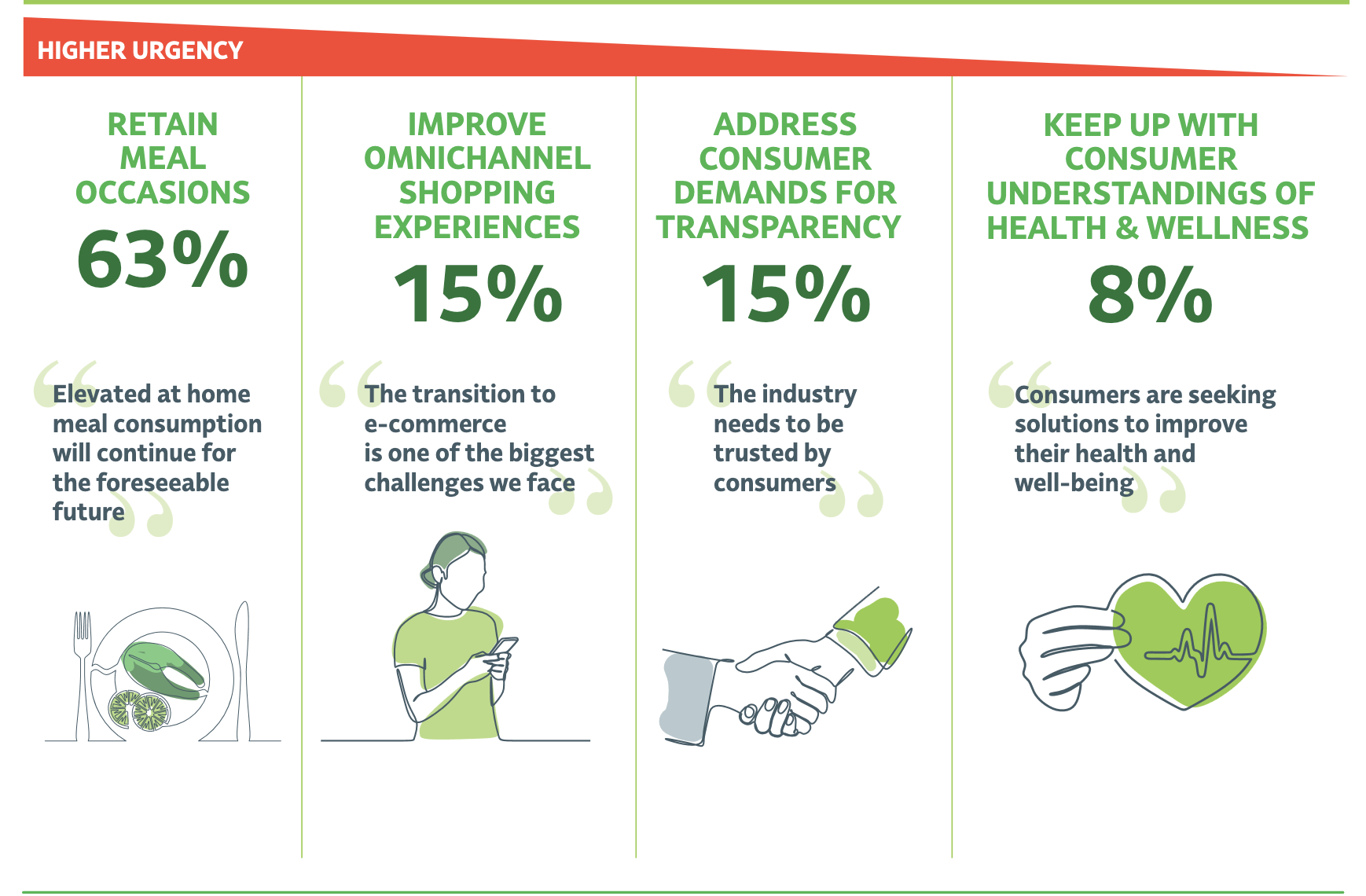 HIGHER URGENCY

RETAIN MEAL OCCASIONS

63%

Elevated at home meal consumption will continue for the foreseeable future

IMPROVE OMNICHANNEL SHOPPING EXPERIENCES

15%

The transition to e-commerce is one of the biggest challenges we face

ADDRESS CONSUMER DEMANDS FOR TRANSPARENCY

15%

The industry needs to be trusted by consumers

KEEP UP WITH CONSUMER UNDERSTANDINGS OF HEALTH & WELLNESS

8%

Consumers are seeking solutions to improve their health and well-being